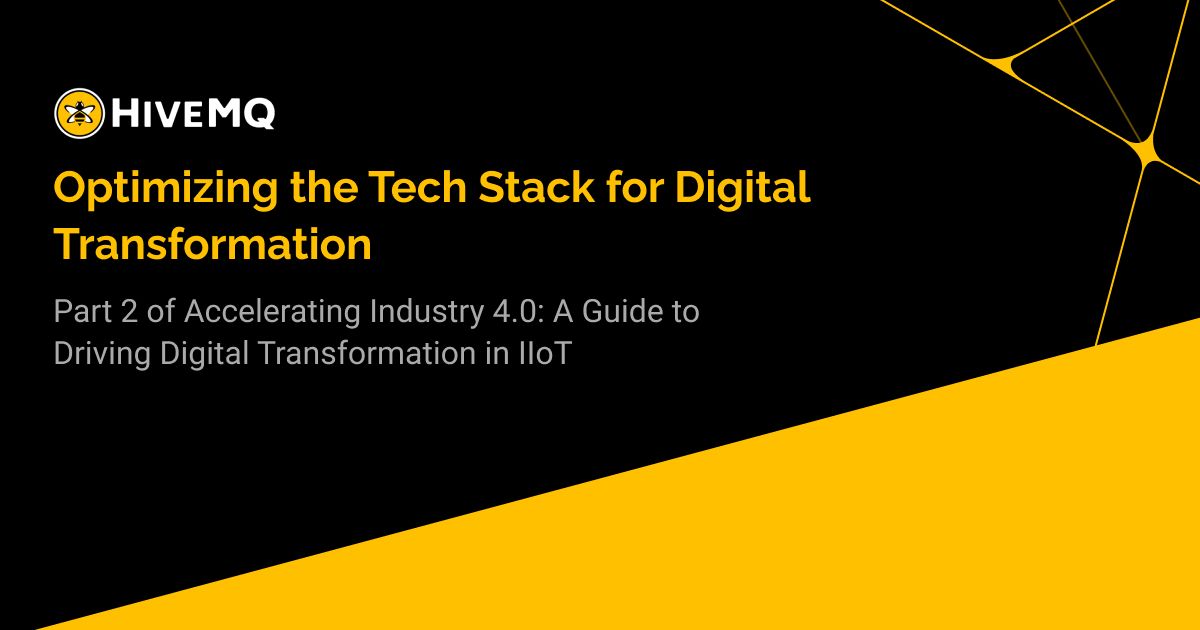 HIVEMQ

Optimizing the Tech Stack for Digital Transformation

Part 2 of Accelerating Industry 4.0: A Guide to Driving Digital Transformation in IIoT